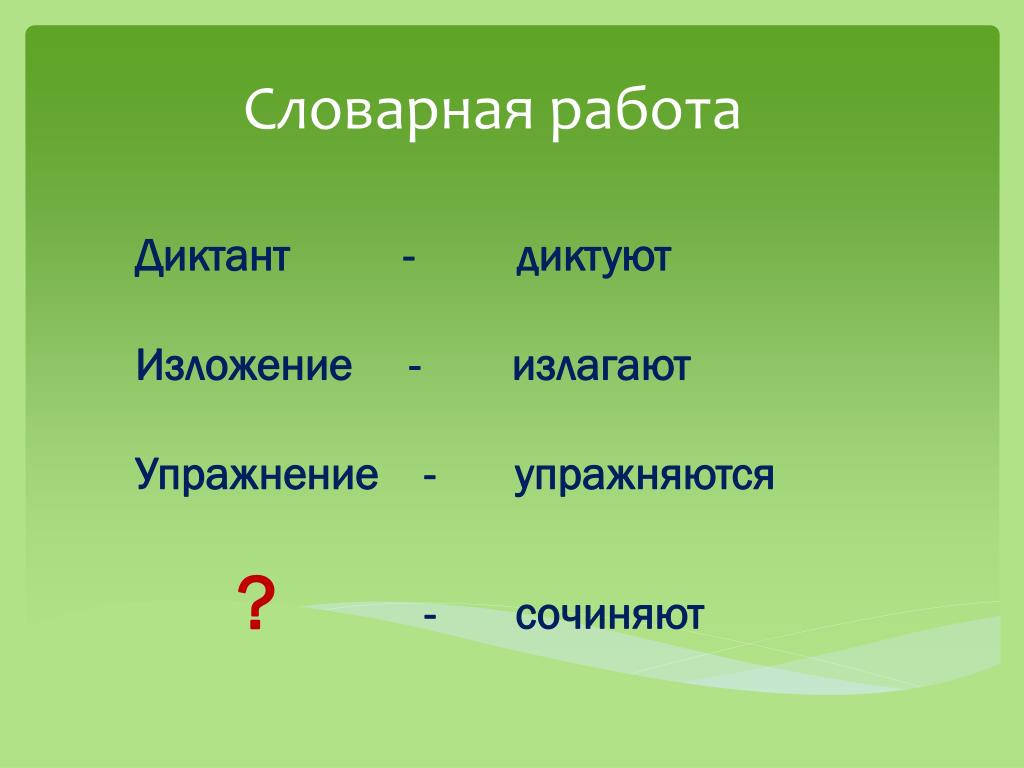 Словарная работа

Диктант - диктуют

Изложение - излагают

Упражнение - упражняются

? - сочиняют